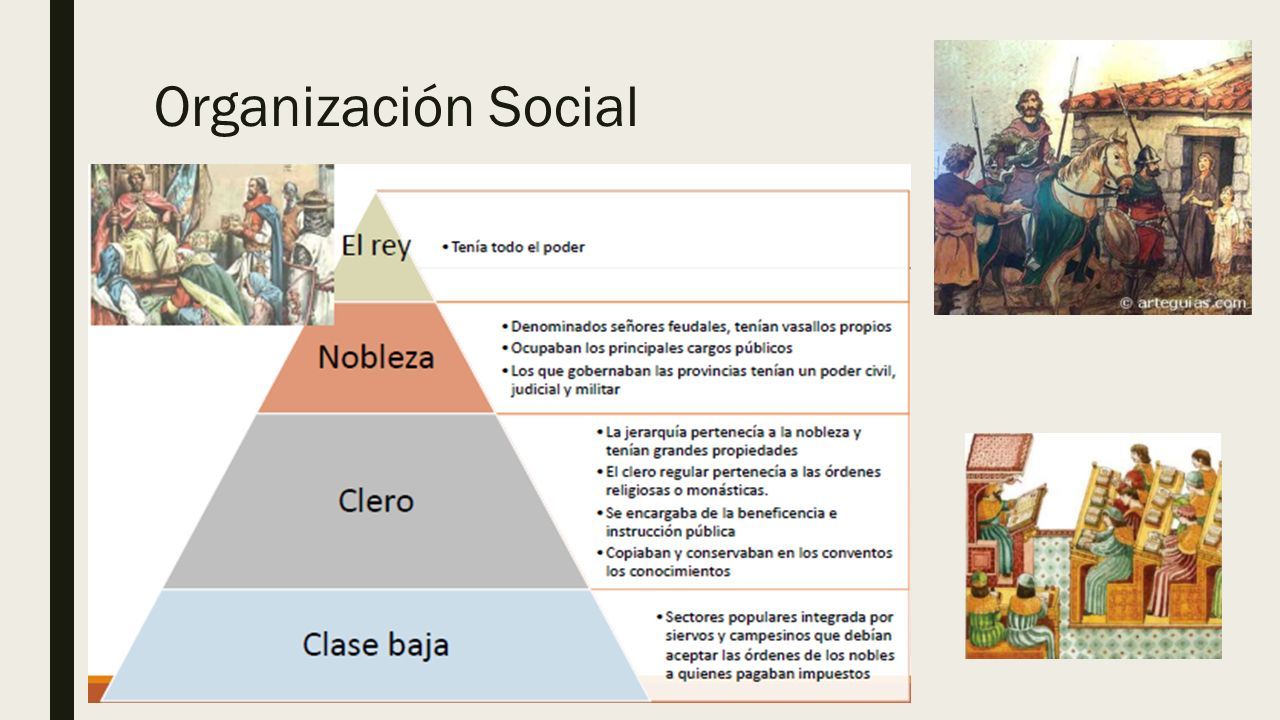 Organización Social

El rey

• Tenía todo el poder

Nobleza

• Denominados señores feudales, tenían vasallos propios
• Ocupaban los principales cargos públicos
• Los que gobernaban las provincias tenían un poder civil, judicial y militar

Clero

• La jerarquía pertenecía a la nobleza y tenían grandes propiedades
• El clero regular pertenecía a las órdenes religiosas o monásticas.
• Se encargaba de la beneficencia e instrucción pública
• Copiaban y conservaban en los conventos los conocimientos

Clase baja

• Sectores populares integrada por siervos y campesinos que debían aceptar las órdenes de los nobles a quienes pagaban impuestos

© arteguias.com